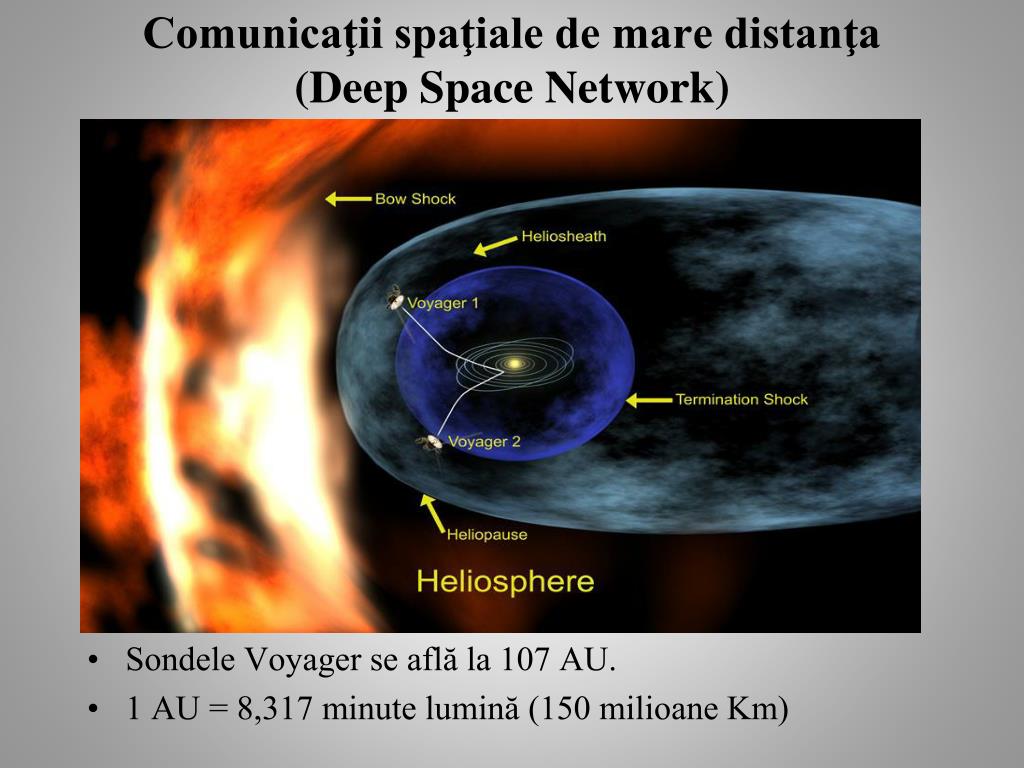 Comunicaţii spaţiale de mare distanţa
(Deep Space Network)

Bow Shock
Heliosheath
Voyager 1
Termination Shock
Voyager 2
Heliopause
Heliosphere

• Sondele Voyager se află la 107 AU.
• 1 AU = 8,317 minute lumină (150 milioane Km)